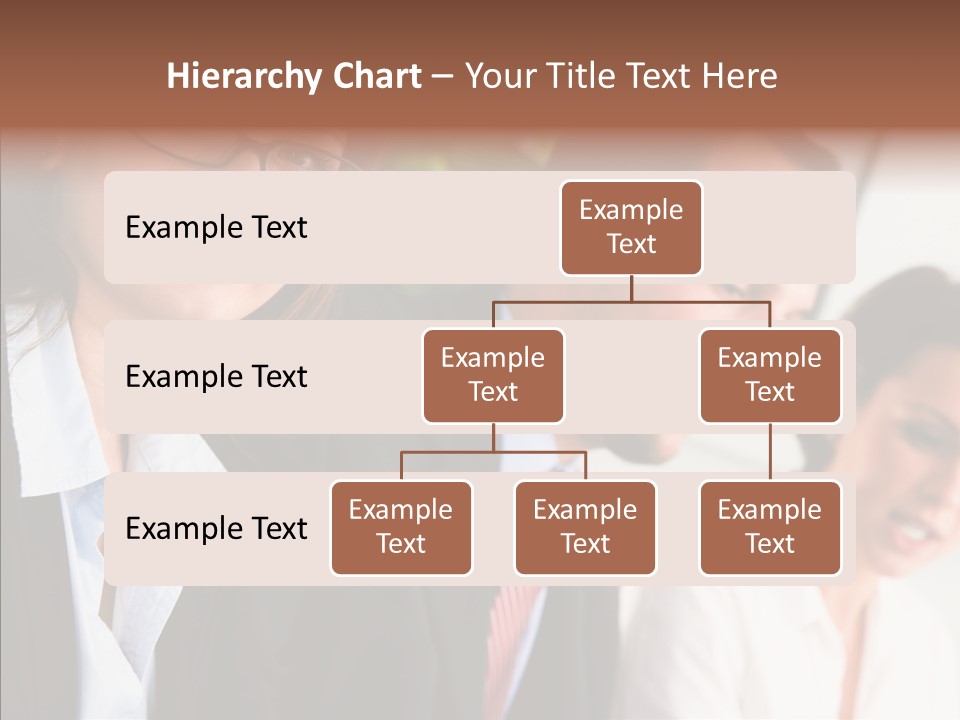 Hierarchy Chart – Your Title Text Here

Example Text

Example Text

Example Text

Example Text

Example Text

Example Text

Example Text

Example Text

Example Text